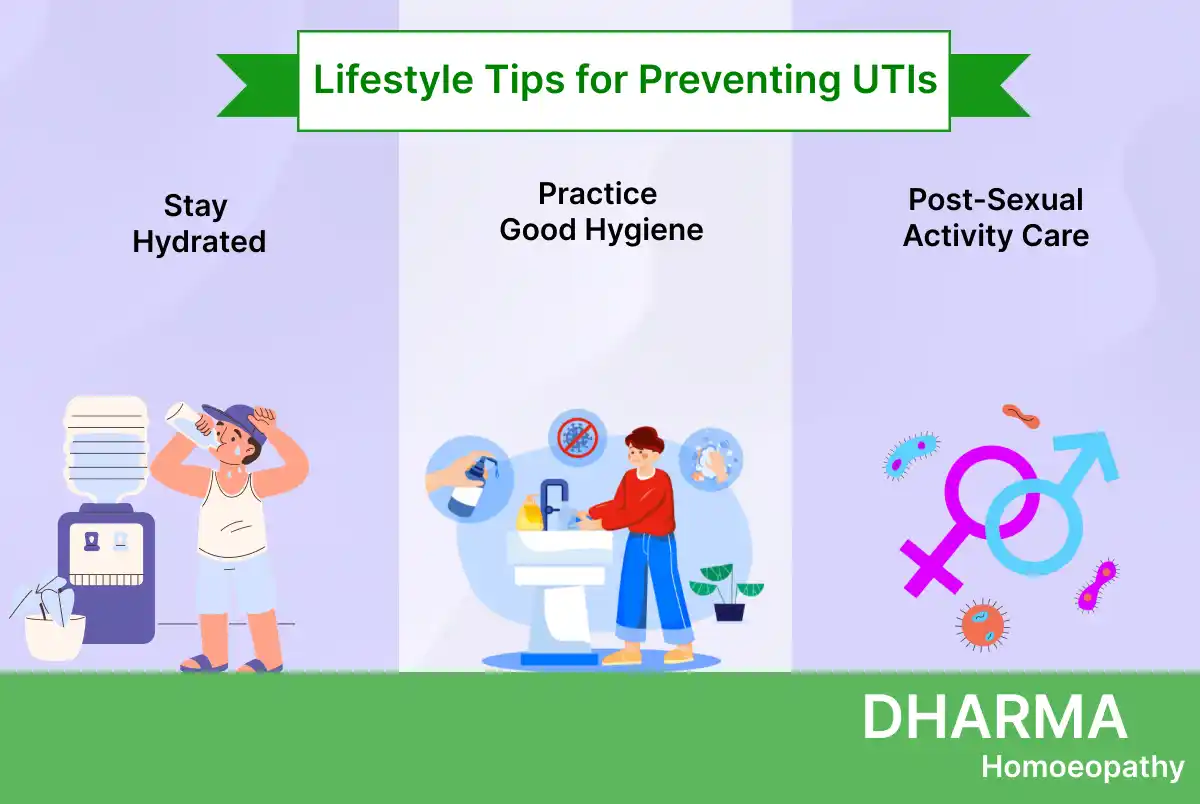 Lifestyle Tips for Preventing UTIs

Stay Hydrated

Practice Good Hygiene

Post-Sexual Activity Care

DHARMA
Homoeopathy